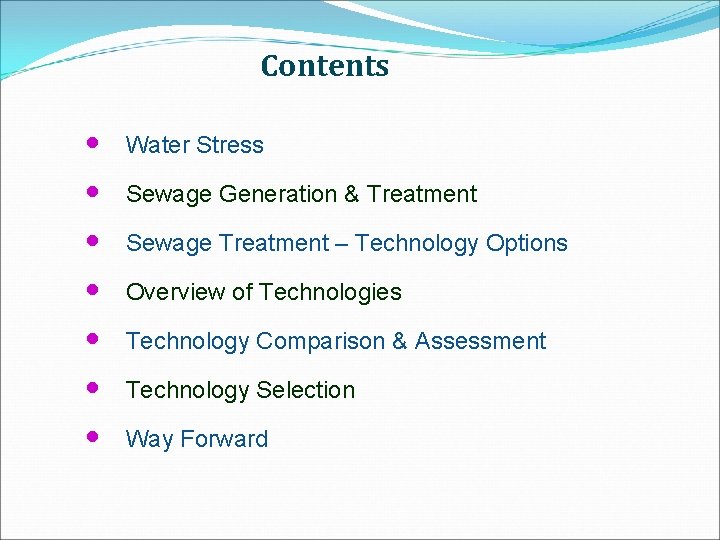 Contents

- Water Stress
- Sewage Generation & Treatment
- Sewage Treatment – Technology Options
- Overview of Technologies
- Technology Comparison & Assessment
- Technology Selection
- Way Forward